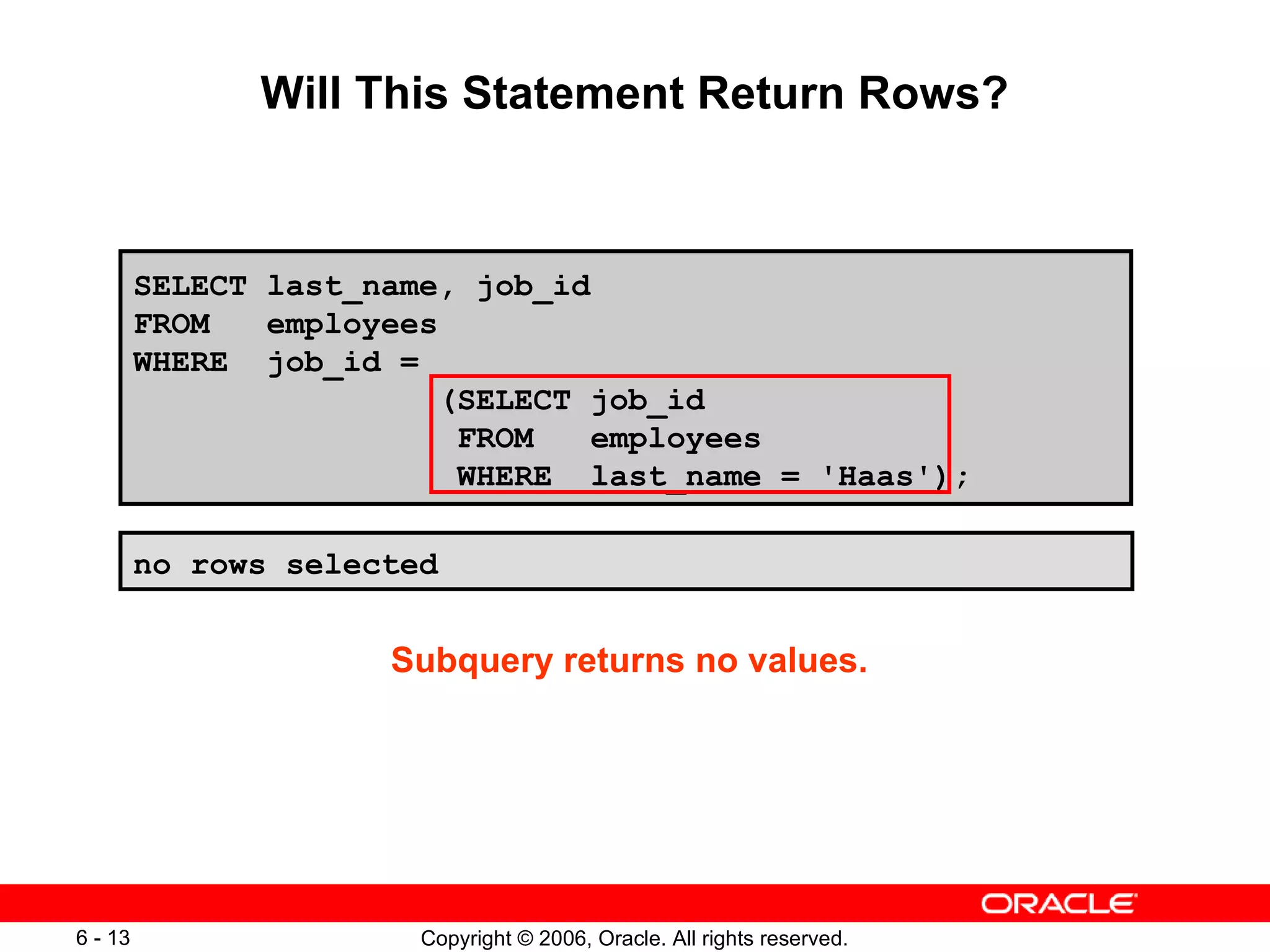 Will This Statement Return Rows?

SELECT last_name, job_id
FROM employees
WHERE job_id =
(SELECT job_id
FROM employees
WHERE last_name = 'Haas');

no rows selected

Subquery returns no values.

ORACLE

6 - 13

Copyright © 2006, Oracle. All rights reserved.